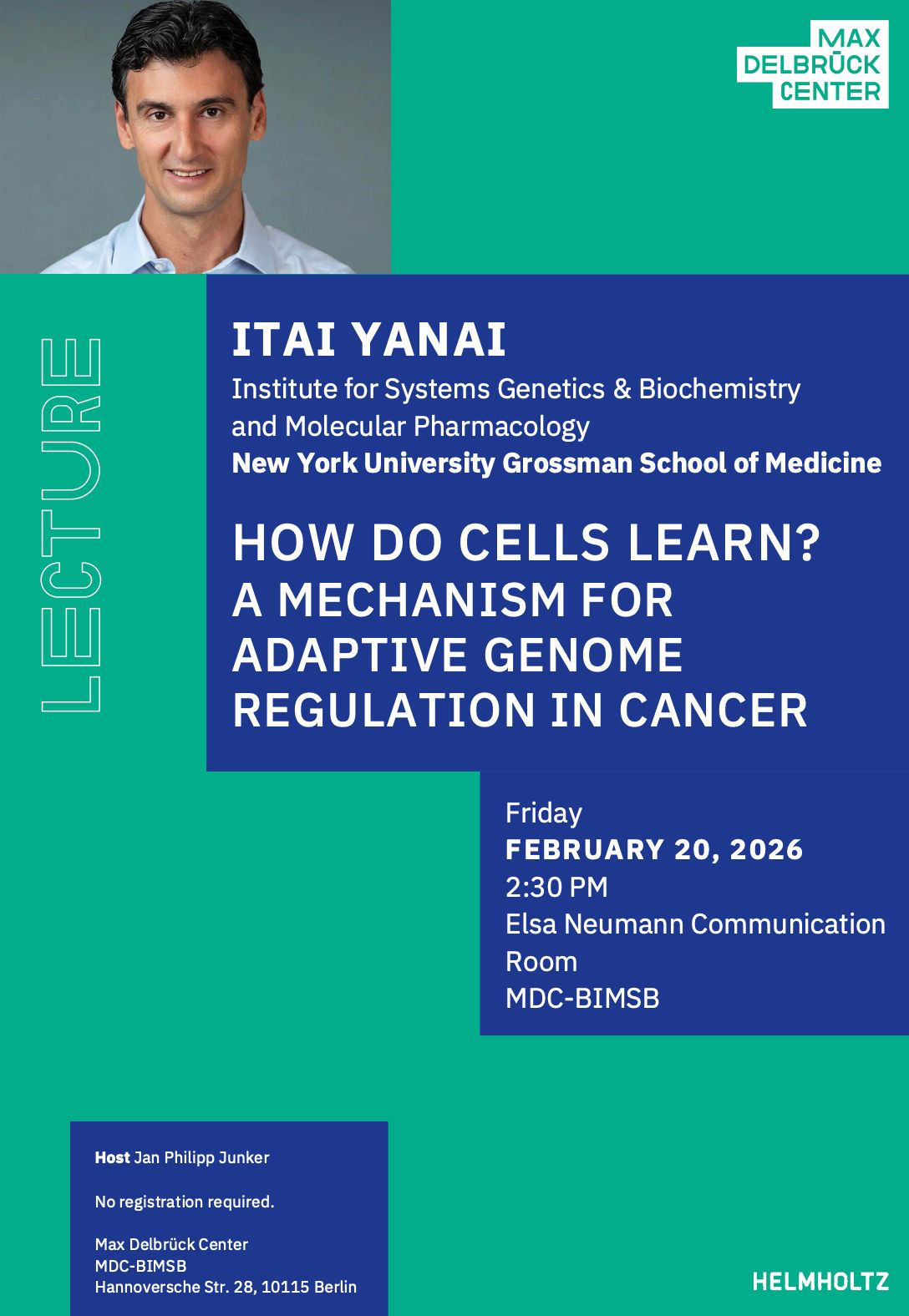 MAX
DELBRÜCK
CENTER

LECTURE

ITAI YANAI
Institute for Systems Genetics & Biochemistry and Molecular Pharmacology
New York University Grossman School of Medicine

HOW DO CELLS LEARN? A MECHANISM FOR ADAPTIVE GENOME REGULATION IN CANCER

Friday
FEBRUARY 20, 2026
2:30 PM
Elsa Neumann Communication Room
MDC-BIMSB

Host Jan Philipp Junker

No registration required.

Max Delbrück Center
MDC-BIMSB
Hannoversche Str. 28, 10115 Berlin

HELMHOLTZ